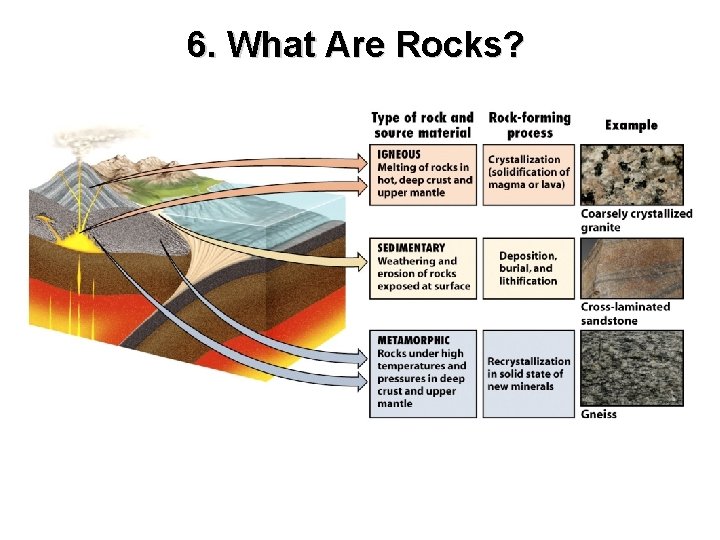 6. What Are Rocks?

| Type of rock and source material | Rock-forming process | Example |
|---|---|---|
| IGNEOUS Melting of rocks in hot, deep crust and upper mantle | Crystallization (solidification of magma or lava) | Coarsely crystallized granite |
| SEDIMENTARY Weathering and erosion of rocks exposed at surface | Deposition, burial, and lithification | Cross-laminated sandstone |
| METAMORPHIC Rocks under high temperatures and pressures in deep crust and upper mantle | Recrystallization in solid state of new minerals | Gneiss |